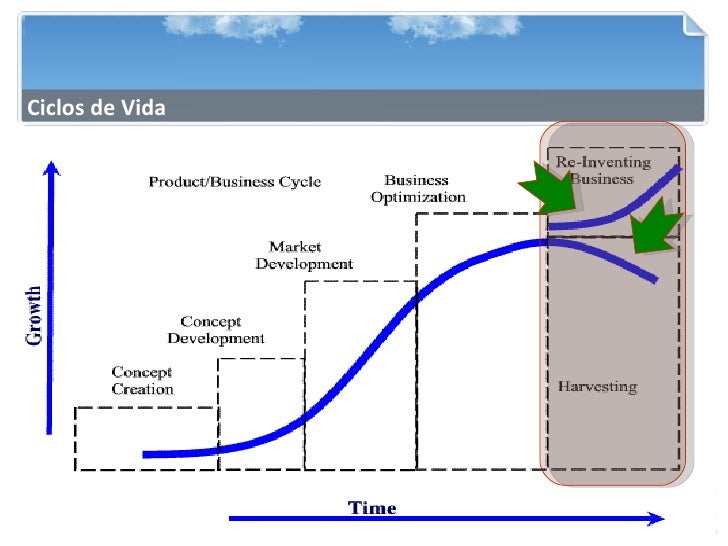 Ciclos de Vida

Product/Business Cycle

Growth

Concept Creation

Concept Development

Market Development

Business Optimization

Re-Inventing Business

Harvesting

Time